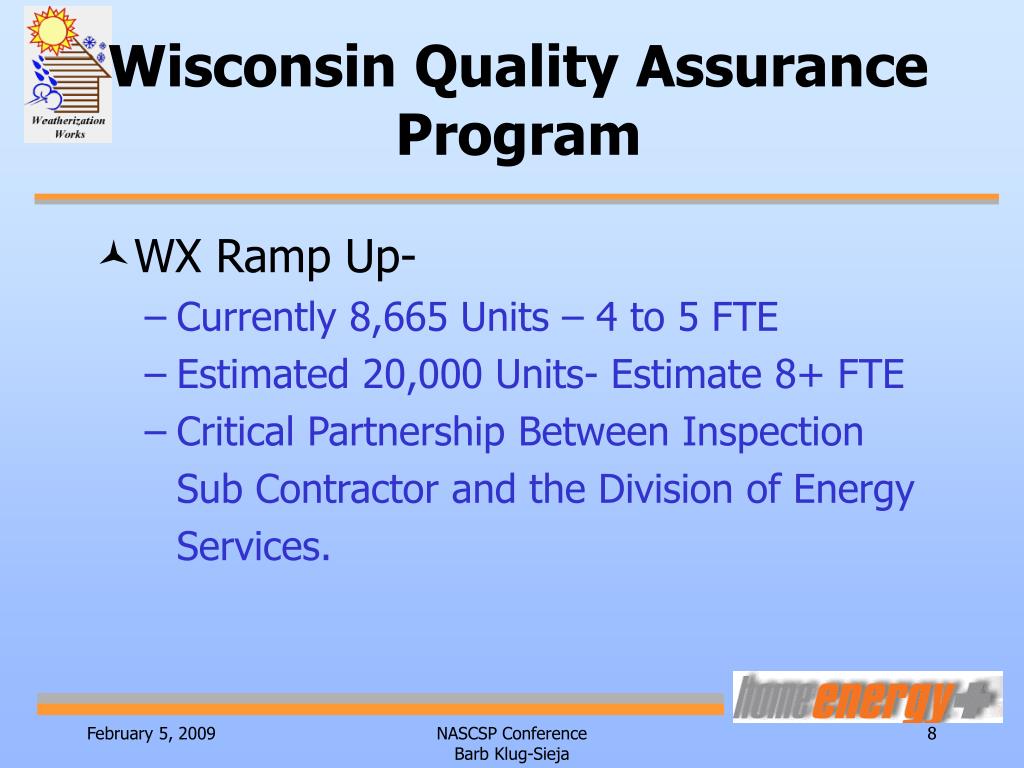 Weatherization Works

Wisconsin Quality Assurance Program

WX Ramp Up-

– Currently 8,665 Units – 4 to 5 FTE

– Estimated 20,000 Units- Estimate 8+ FTE

– Critical Partnership Between Inspection Sub Contractor and the Division of Energy Services.

home energy +

February 5, 2009

NASCSP Conference
Barb Klug-Sieja

8